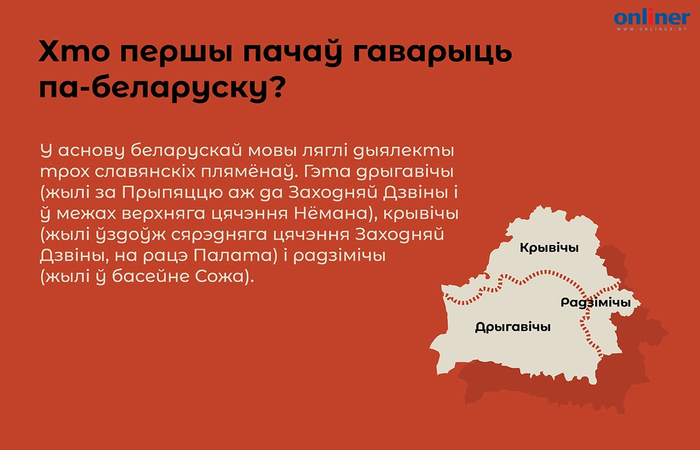 onliner
WWW.ONLINER.BY

Хто першы пачаў гаварыць па-беларуску?

У аснову беларускай мовы ляглі дыялекты трох славянскіх плямёнаў. Гэта дрыгавічы (жылі за Прыпяццю аж да Заходняй Дзвіны і ў межах верхняга цячэння Нёмана), крывічы (жылі ўздоўж сярэдняга цячэння Заходняй Дзвіны, на рацэ Палата) і радзімічы (жылі ў басейне Сожа).

Крывічы
Радзімічы
Дрыгавічы